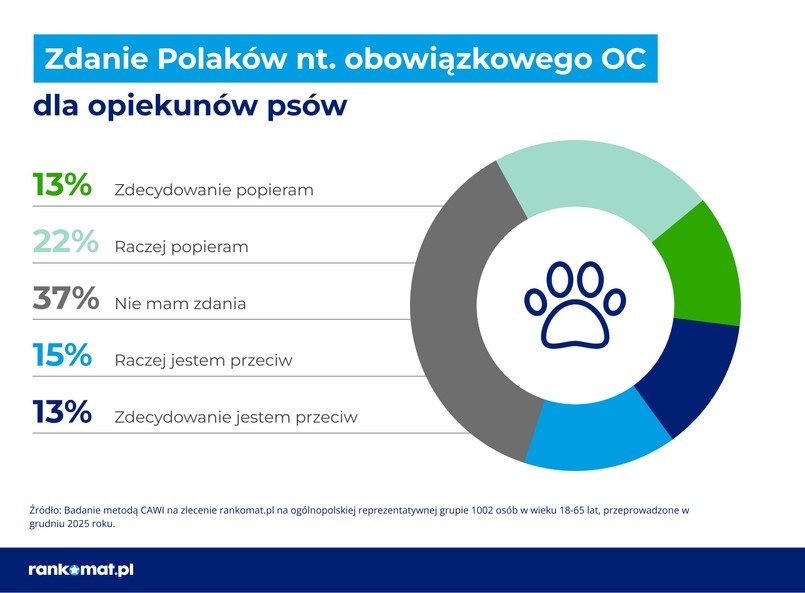 Zdanie Polaków nt. obowiązkowego OC
dla opiekunów psów

13% Zdecydowanie popieram

22% Raczej popieram

37% Nie mam zdania

15% Raczej jestem przeciw

13% Zdecydowanie jestem przeciw

Źródło: Badanie metodą CAWI na zlecenie rankomat.pl na ogólnopolskiej reprezentatywnej grupie 1002 osób w wieku 18-65 lat, przeprowadzone w grudniu 2025 roku.

rankomat.pl